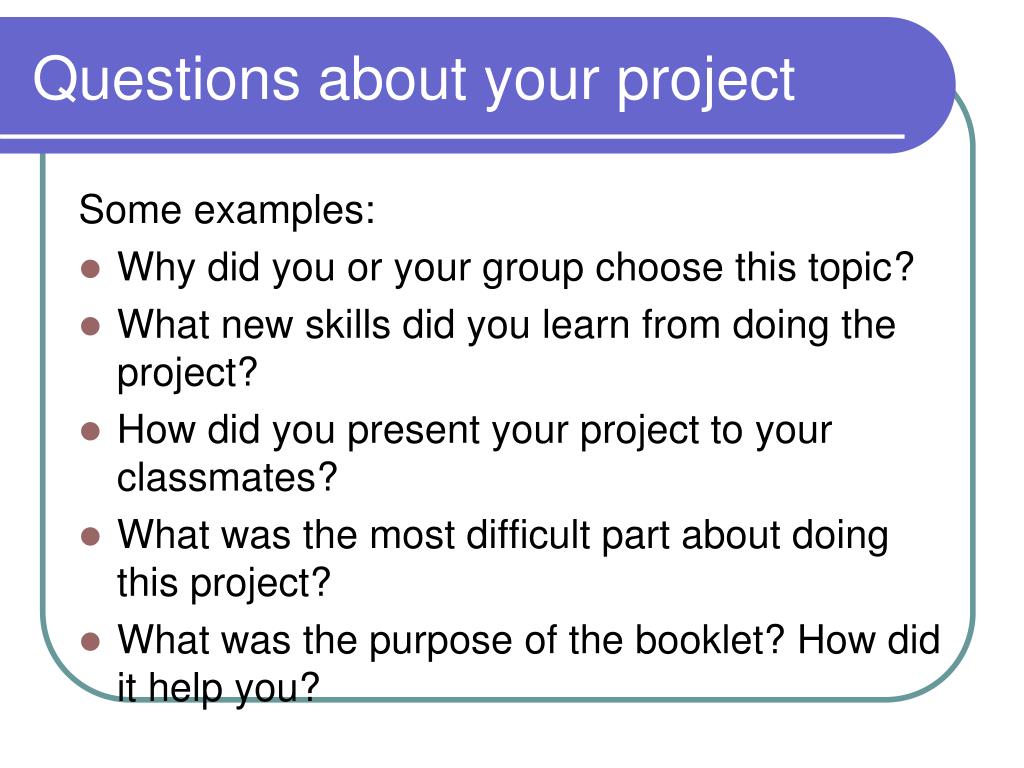 Questions about your project

Some examples:

- Why did you or your group choose this topic?
- What new skills did you learn from doing the project?
- How did you present your project to your classmates?
- What was the most difficult part about doing this project?
- What was the purpose of the booklet? How did it help you?